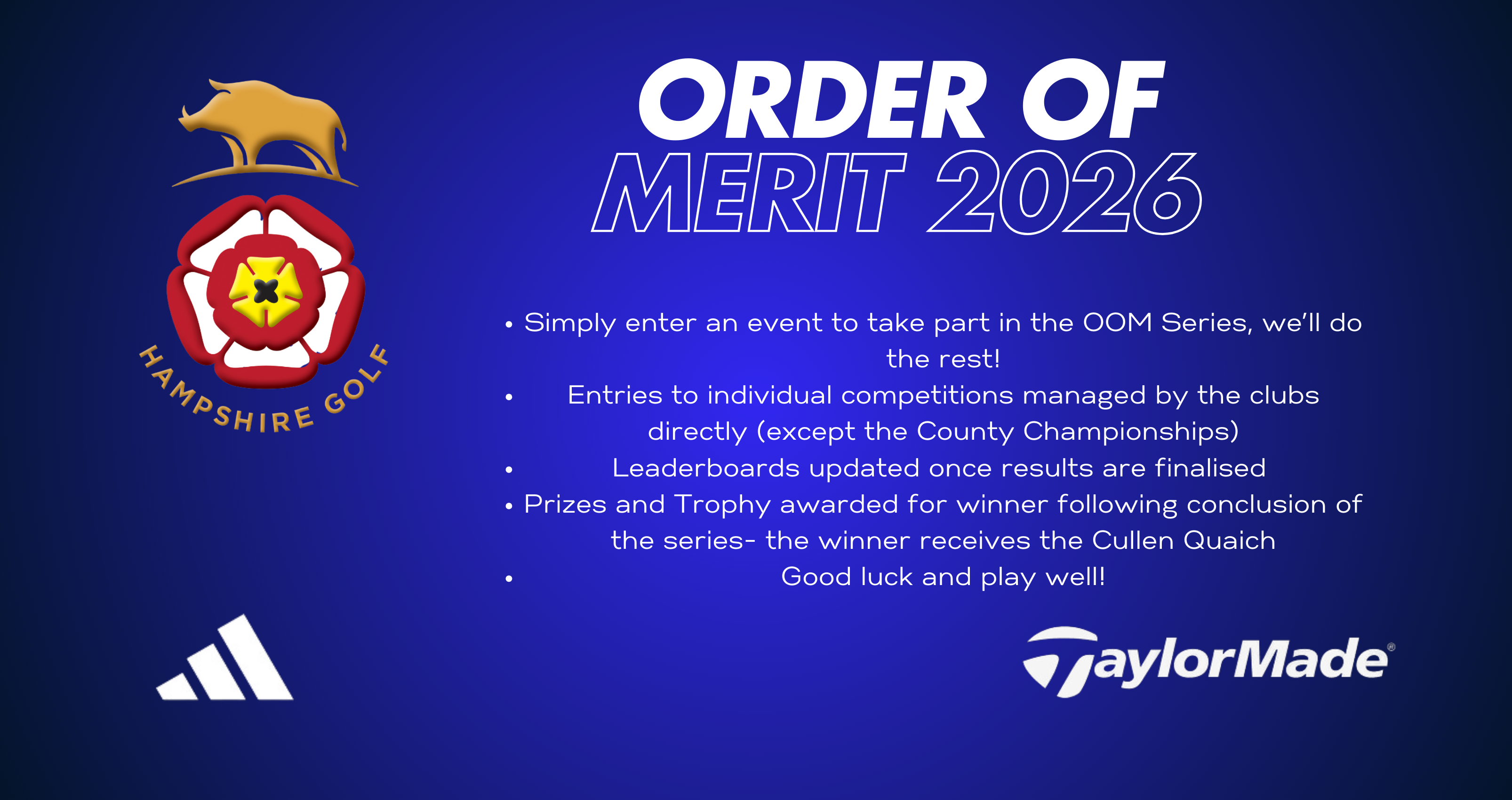 HAMPSHIRE GOLF

ORDER OF MERIT 2026

• Simply enter an event to take part in the OOM Series, we'll do the rest!
• Entries to individual competitions managed by the clubs directly (except the County Championships)
• Leaderboards updated once results are finalised
• Prizes and Trophy awarded for winner following conclusion of the series- the winner receives the Cullen Quaich
• Good luck and play well!

TaylorMade®